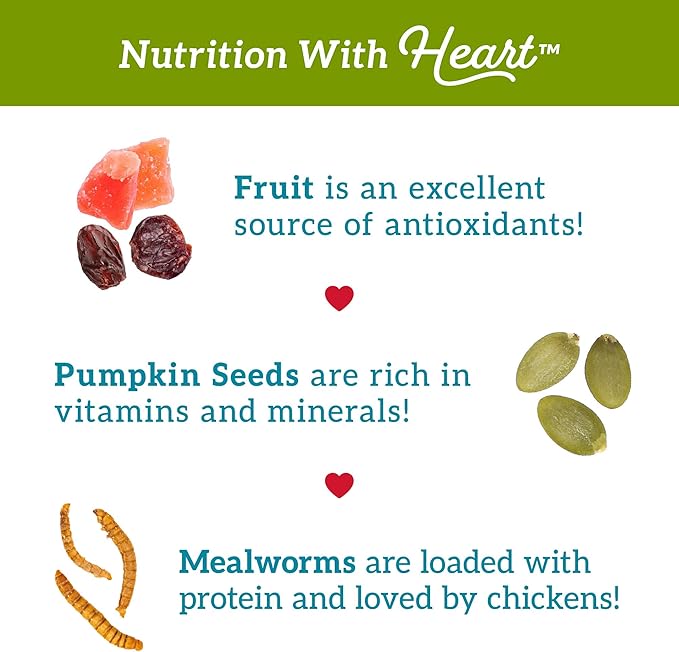 Nutrition With Heart™

Fruit is an excellent source of antioxidants!

Pumpkin Seeds are rich in vitamins and minerals!

Mealworms are loaded with protein and loved by chickens!